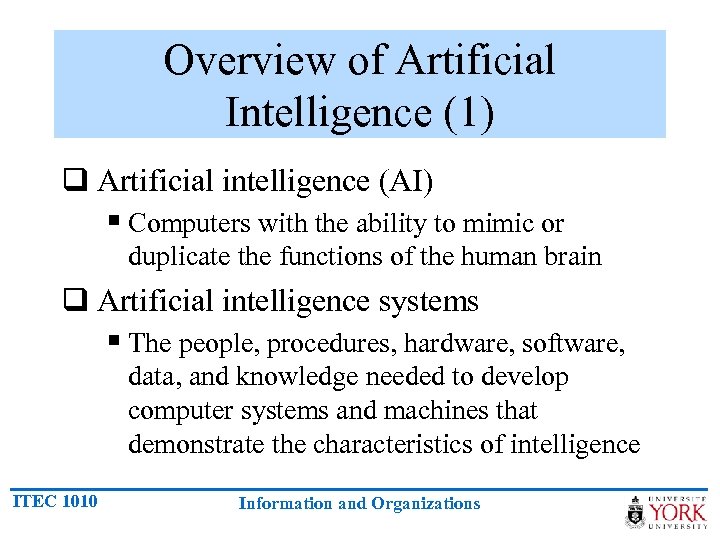 Overview of Artificial Intelligence (1)

❑ Artificial intelligence (AI)

▪ Computers with the ability to mimic or duplicate the functions of the human brain

❑ Artificial intelligence systems

▪ The people, procedures, hardware, software, data, and knowledge needed to develop computer systems and machines that demonstrate the characteristics of intelligence

ITEC 1010

Information and Organizations

UNIVERSITÉ YORK UNIVERSITY